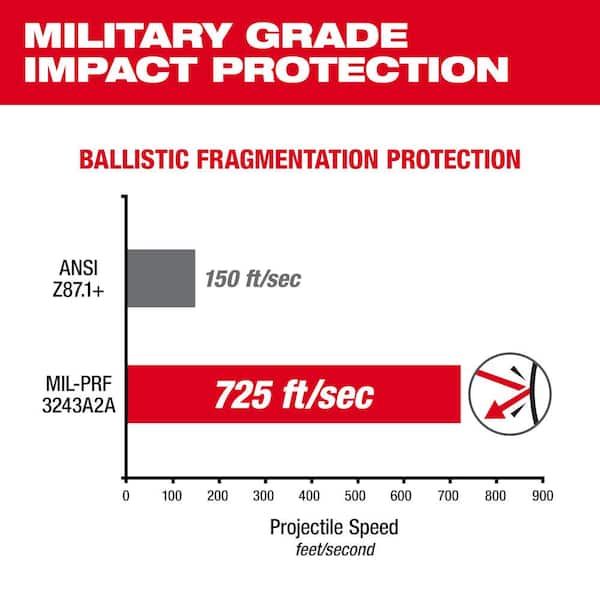 MILITARY GRADE IMPACT PROTECTION

BALLISTIC FRAGMENTATION PROTECTION

ANSI Z87.1+

150 ft/sec

MIL-PRF 3243A2A

725 ft/sec

0 100 200 300 400 500 600 700 800 900

Projectile Speed
feet/second